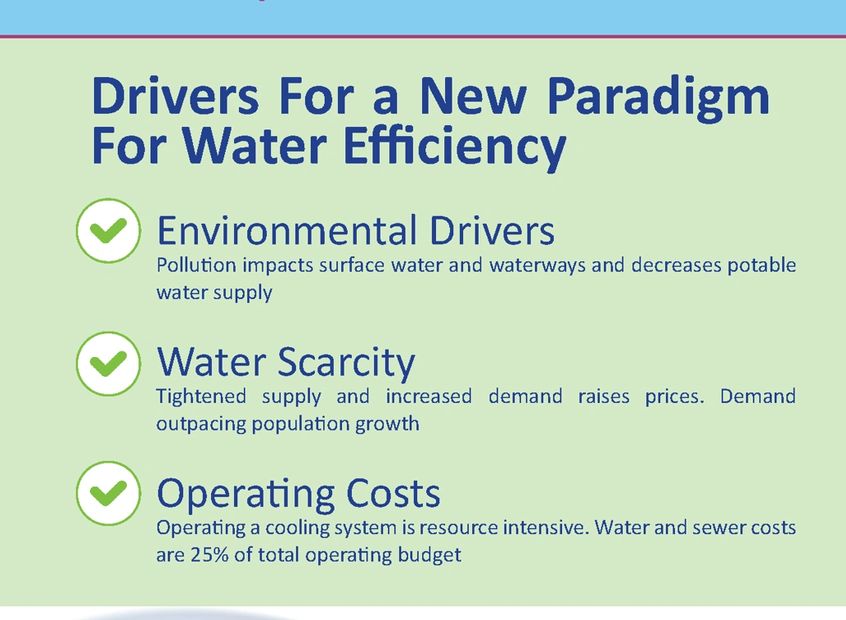 Drivers For a New Paradigm For Water Efficiency

Environmental Drivers
Pollution impacts surface water and waterways and decreases potable water supply

Water Scarcity
Tightened supply and increased demand raises prices. Demand outpacing population growth

Operating Costs
Operating a cooling system is resource intensive. Water and sewer costs are 25% of total operating budget